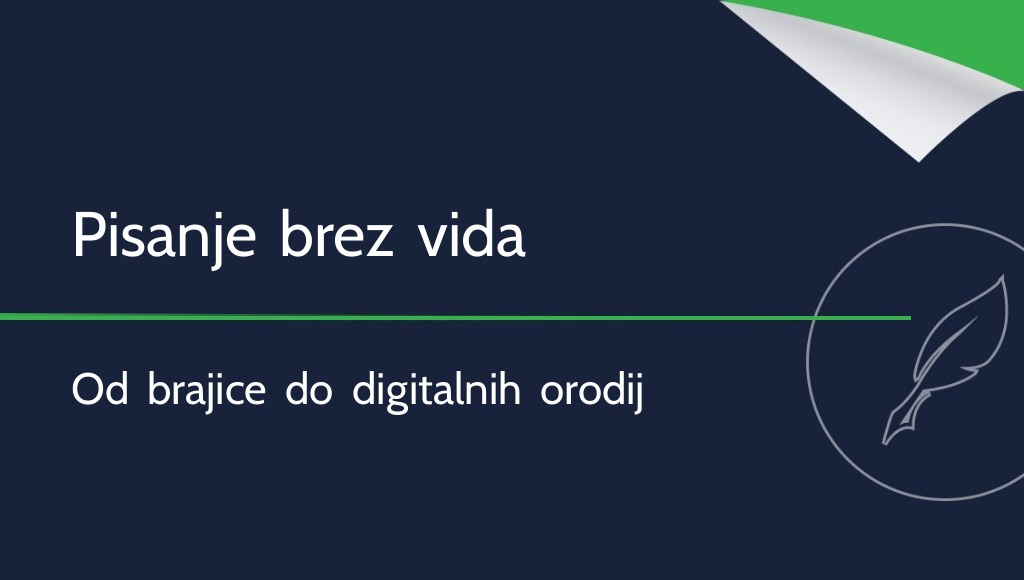 Pisanje brez vida

Od brajice do digitalnih orodij